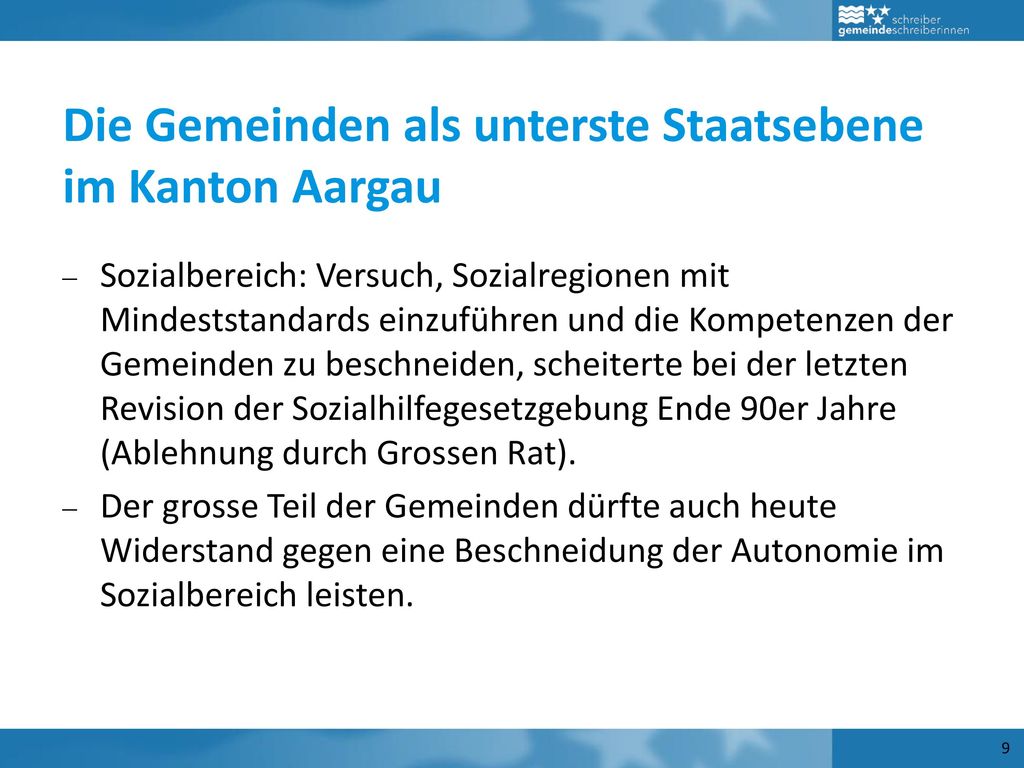 schreiber
gemeindeschreiberinnen

Die Gemeinden als unterste Staatsebene im Kanton Aargau

– Sozialbereich: Versuch, Sozialregionen mit Mindeststandards einzuführen und die Kompetenzen der Gemeinden zu beschneiden, scheiterte bei der letzten Revision der Sozialhilfegesetzgebung Ende 90er Jahre (Ablehnung durch Grossen Rat).

– Der grosse Teil der Gemeinden dürfte auch heute Widerstand gegen eine Beschneidung der Autonomie im Sozialbereich leisten.

9